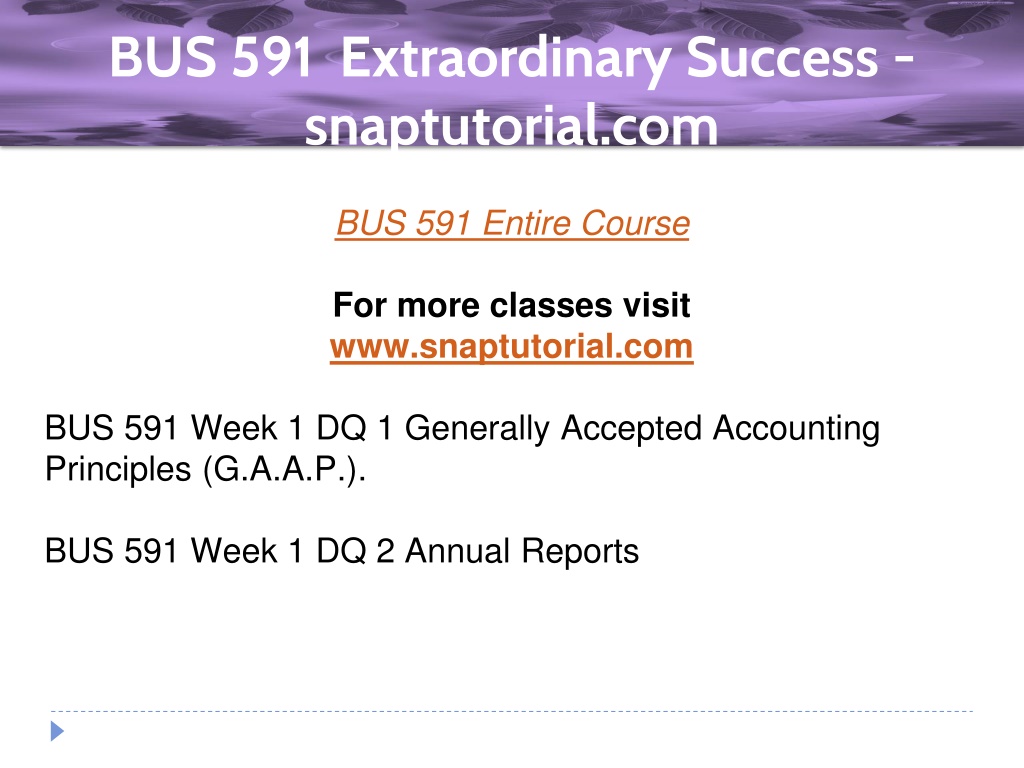 BUS 591 Extraordinary Success - snaptutorial.com

BUS 591 Entire Course

For more classes visit
www.snaptutorial.com

BUS 591 Week 1 DQ 1 Generally Accepted Accounting Principles (G.A.A.P.).

BUS 591 Week 1 DQ 2 Annual Reports